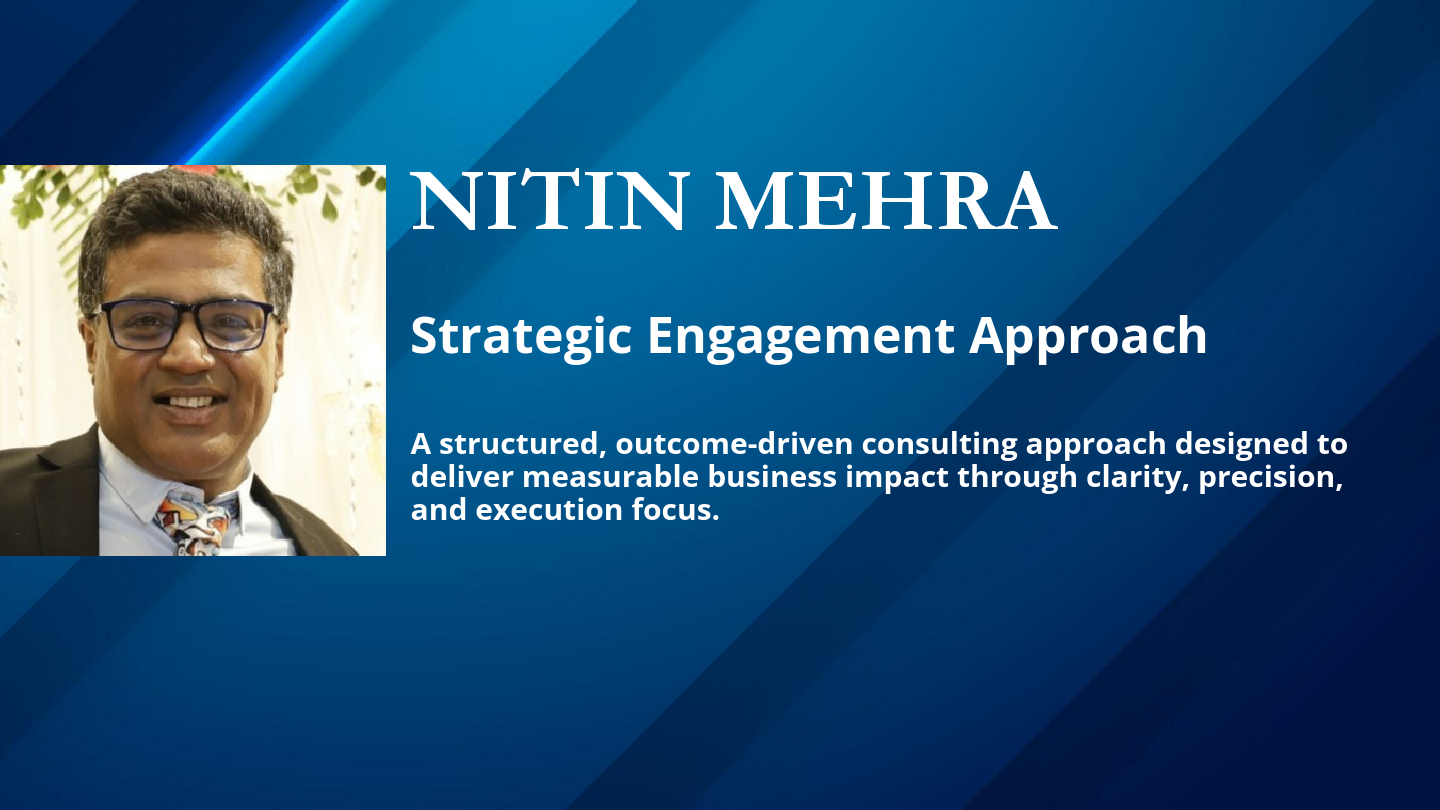 NITIN MEHRA

Strategic Engagement Approach

A structured, outcome-driven consulting approach designed to deliver measurable business impact through clarity, precision, and execution focus.